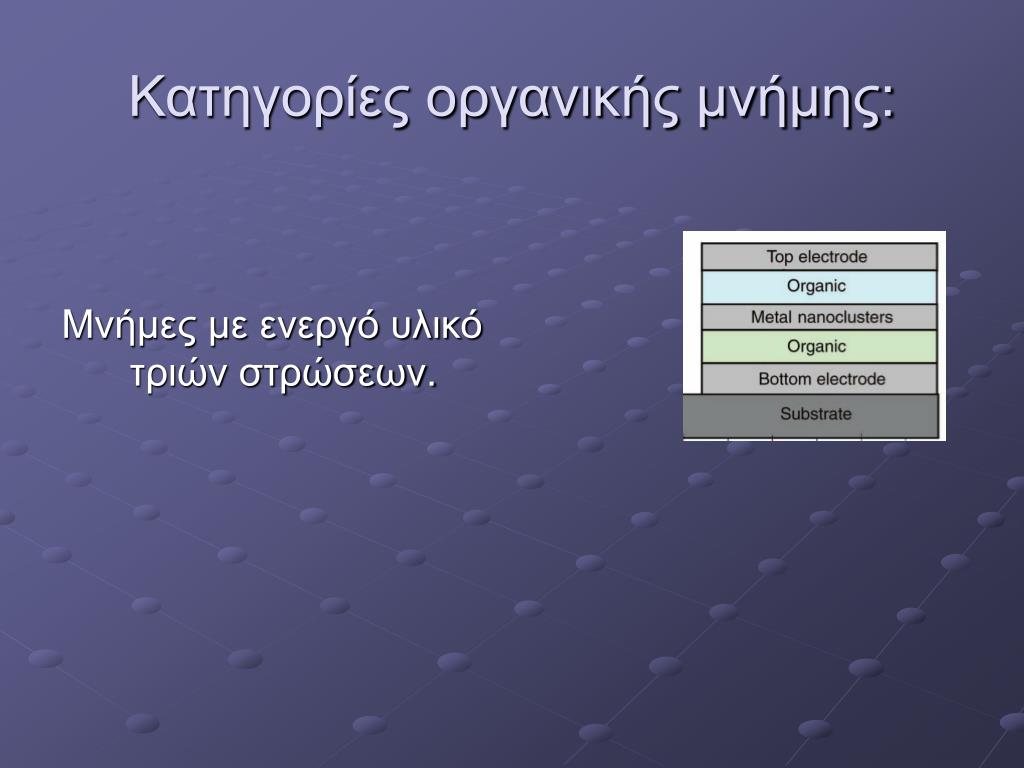 Κατηγορίες οργανικής μνήμης:

Μνήμες με ενεργό υλικό τριών στρώσεων.

Top electrode
Organic
Metal nanoclusters
Organic
Bottom electrode
Substrate